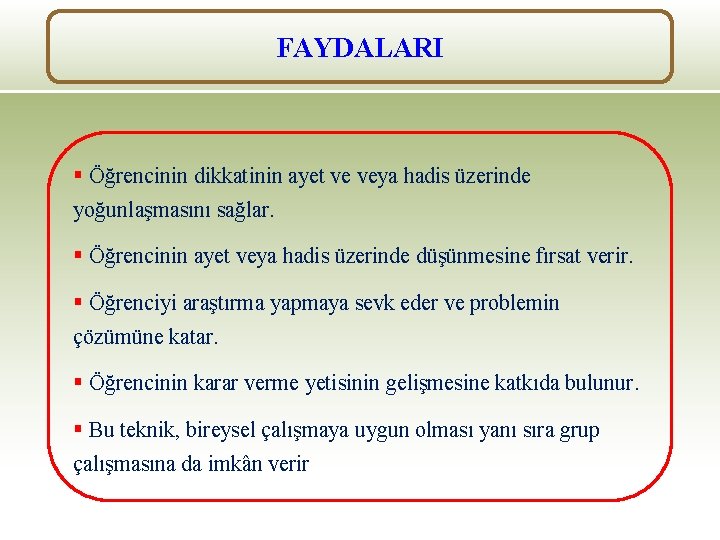 FAYDALARI

▪ Öğrencinin dikkatinin ayet ve veya hadis üzerinde yoğunlaşmasını sağlar.

▪ Öğrencinin ayet veya hadis üzerinde düşünmesine fırsat verir.

▪ Öğrenciyi araştırma yapmaya sevk eder ve problemin çözümüne katar.

▪ Öğrencinin karar verme yetisinin gelişmesine katkıda bulunur.

▪ Bu teknik, bireysel çalışmaya uygun olması yanı sıra grup çalışmasına da imkân verir